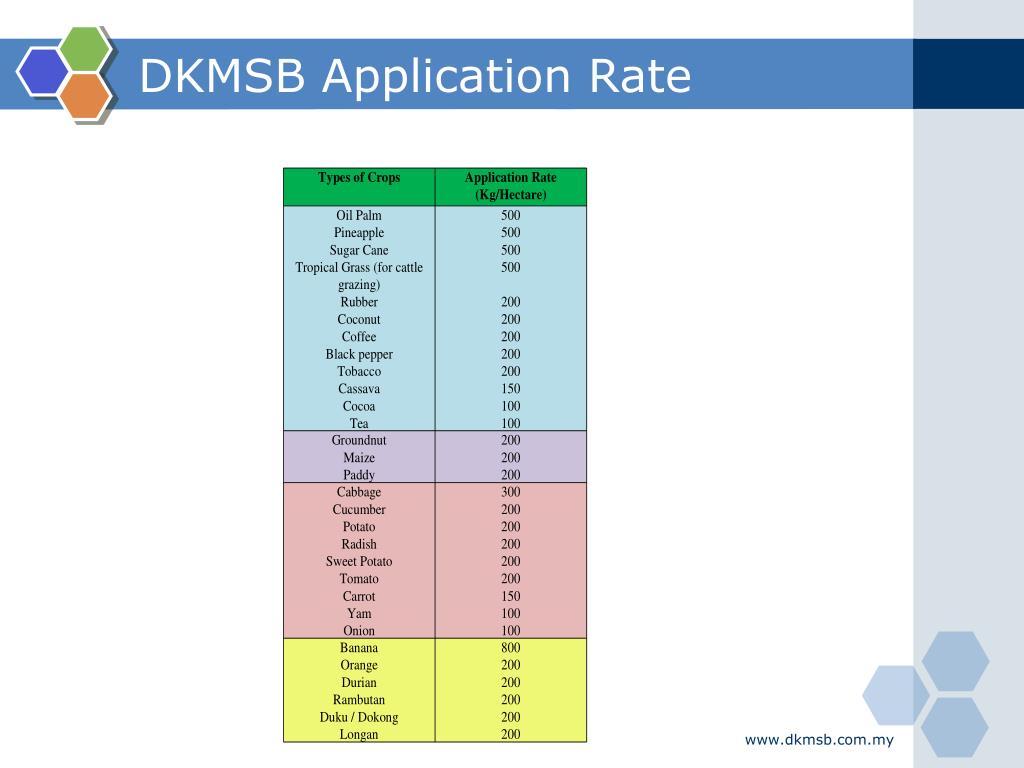 DKMSB Application Rate

| Types of Crops | Application Rate (Kg/Hectare) |
|---|---|
| Oil Palm | 500 |
| Pineapple | 500 |
| Sugar Cane | 500 |
| Tropical Grass (for cattle grazing) | 500 |
| Rubber | 200 |
| Coconut | 200 |
| Coffee | 200 |
| Black pepper | 200 |
| Tobacco | 200 |
| Cassava | 150 |
| Cocoa | 100 |
| Tea | 100 |
| Groundnut | 200 |
| Maize | 200 |
| Paddy | 200 |
| Cabbage | 300 |
| Cucumber | 200 |
| Potato | 200 |
| Radish | 200 |
| Sweet Potato | 200 |
| Tomato | 200 |
| Carrot | 150 |
| Yam | 100 |
| Onion | 100 |
| Banana | 800 |
| Orange | 200 |
| Durian | 200 |
| Rambutan | 200 |
| Duku / Dokong | 200 |
| Longan | 200 |

www.dkmsb.com.my